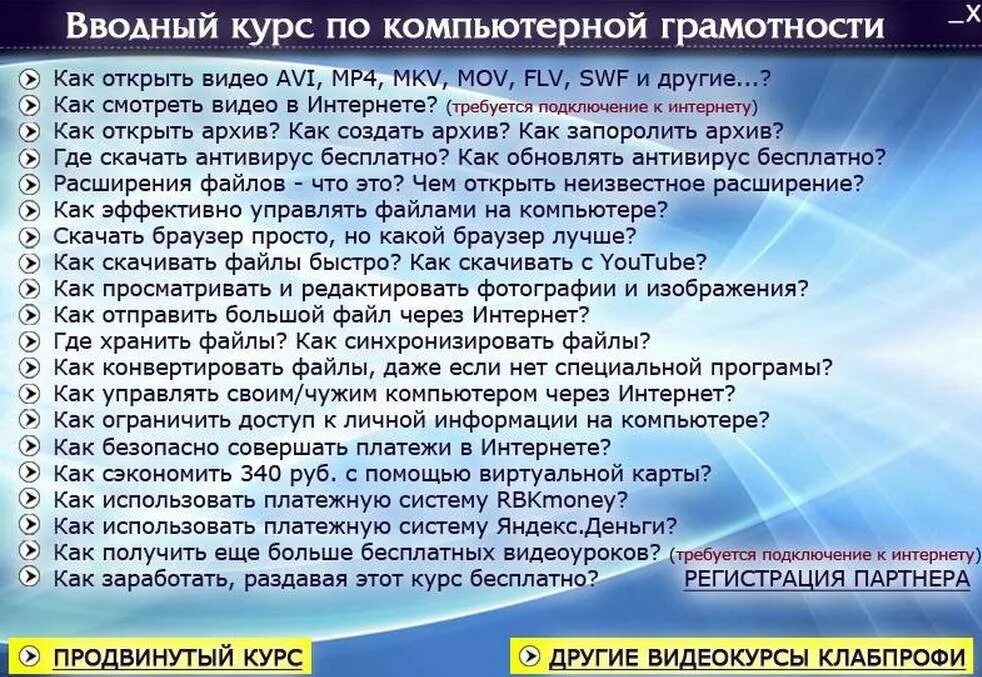 Вводный курс по компьютерной грамотности

_X

Как открыть видео AVI, MP4, MKV, MOV, FLV, SWF и другие...?
Как смотреть видео в Интернете? (требуется подключение к интернету)
Как открыть архив? Как создать архив? Как запоролить архив?
Где скачать антивирус бесплатно? Как обновлять антивирус бесплатно?
Расширения файлов - что это? Чем открыть неизвестное расширение?
Как эффективно управлять файлами на компьютере?
Скачать браузер просто, но какой браузер лучше?
Как скачивать файлы быстро? Как скачивать с YouTube?
Как просматривать и редактировать фотографии и изображения?
Как отправить большой файл через Интернет?
Где хранить файлы? Как синхронизировать файлы?
Как конвертировать файлы, даже если нет специальной програмы?
Как управлять своим/чужим компьютером через Интернет?
Как ограничить доступ к личной информации на компьютере?
Как безопасно совершать платежи в Интернете?
Как сэкономить 340 руб. с помощью виртуальной карты?
Как использовать платежную систему RBKmoney?
Как использовать платежную систему Яндекс.Деньги?
Как получить еще больше бесплатных видеоуроков? (требуется подключение к интернету)
Как заработать, раздавая этот курс бесплатно? РЕГИСТРАЦИЯ ПАРТНЕРА

ПРОДВИНУТЫЙ КУРС

ДРУГИЕ ВИДЕОКУРСЫ КЛАБПРОФИ